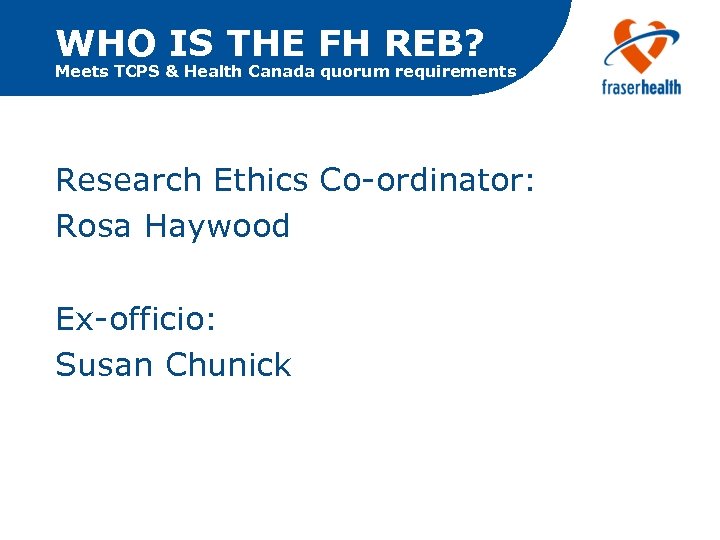 WHO IS THE FH REB?
Meets TCPS & Health Canada quorum requirements

fraserhealth

Research Ethics Co-ordinator:
Rosa Haywood

Ex-officio:
Susan Chunick